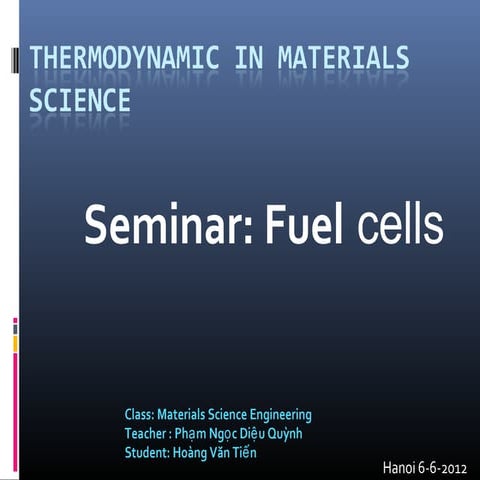 THERMODYNAMIC IN MATERIALS SCIENCE

Seminar: Fuel cells

Class: Materials Science Engineering
Teacher : Phạm Ngọc Diệu Quỳnh
Student: Hoàng Văn Tiến

Hanoi 6-6-2012